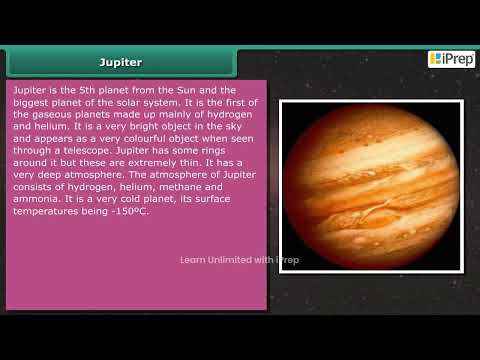 Jupiter

iPrep

Jupiter is the 5th planet from the Sun and the biggest planet of the solar system. It is the first of the gaseous planets made up mainly of hydrogen and helium. It is a very bright object in the sky and appears as a very colourful object when seen through a telescope. Jupiter has some rings around it but these are extremely thin. It has a very deep atmosphere. The atmosphere of Jupiter consists of hydrogen, helium, methane and ammonia. It is a very cold planet, its surface temperatures being -150ºC.

Learn Unlimited with iPrep